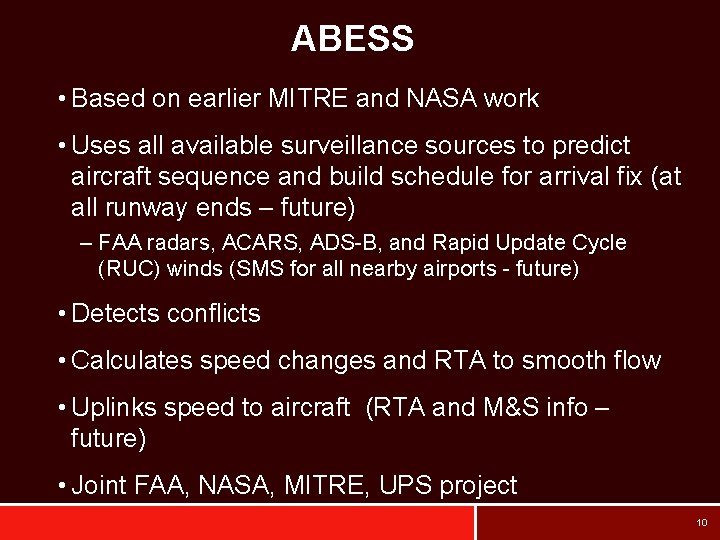 ABESS

• Based on earlier MITRE and NASA work

• Uses all available surveillance sources to predict aircraft sequence and build schedule for arrival fix (at all runway ends – future)

– FAA radars, ACARS, ADS-B, and Rapid Update Cycle (RUC) winds (SMS for all nearby airports - future)

• Detects conflicts

• Calculates speed changes and RTA to smooth flow

• Uplinks speed to aircraft (RTA and M&S info – future)

• Joint FAA, NASA, MITRE, UPS project

10